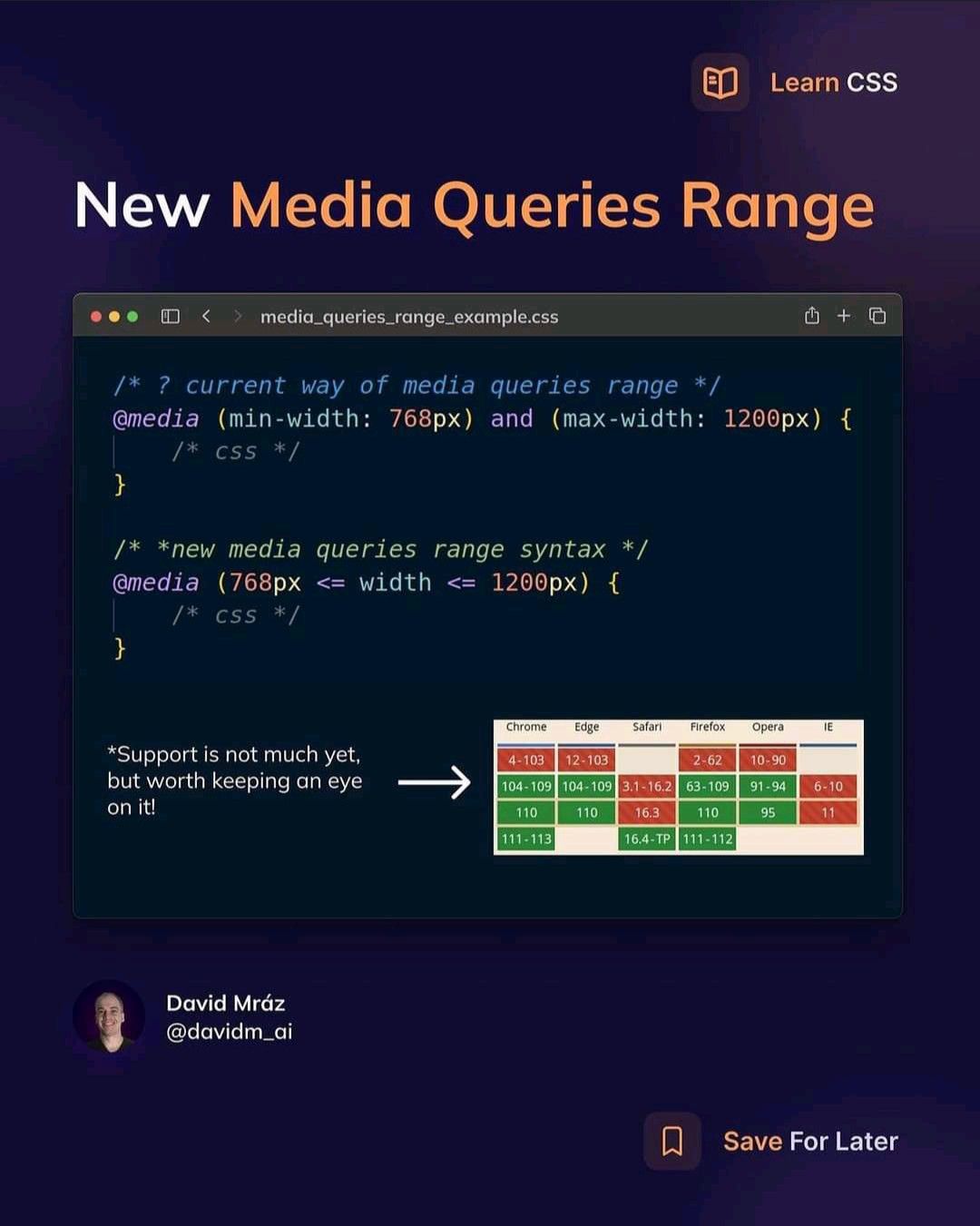 Learn CSS

New Media Queries Range

media_queries_range_example.css

/* ? current way of media queries range */
@media (min-width: 768px) and (max-width: 1200px) {
    /* css */
}

/* *new media queries range syntax */
@media (768px <= width <= 1200px) {
    /* css */
}

*Support is not much yet, but worth keeping an eye on it!

| Chrome | Edge | Safari | Firefox | Opera | IE |
|---|---|---|---|---|---|
| 4-103 | 12-103 | | 2-62 | 10-90 | |
| 104-109 | 104-109 | 3.1-16.2 | 63-109 | 91-94 | 6-10 |
| 110 | 110 | 16.3 | 110 | 95 | 11 |
| 111-113 | | 16.4-TP | 111-112 | | |

David Mráz
@davidm_ai

Save For Later